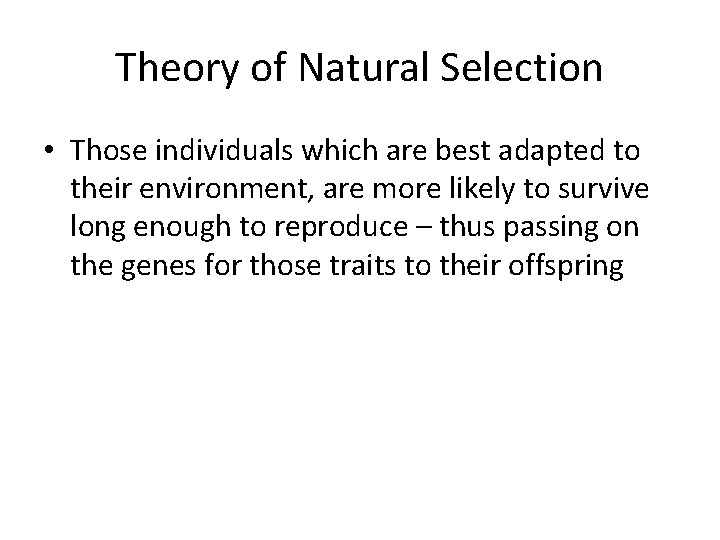 Theory of Natural Selection

• Those individuals which are best adapted to their environment, are more likely to survive long enough to reproduce – thus passing on the genes for those traits to their offspring